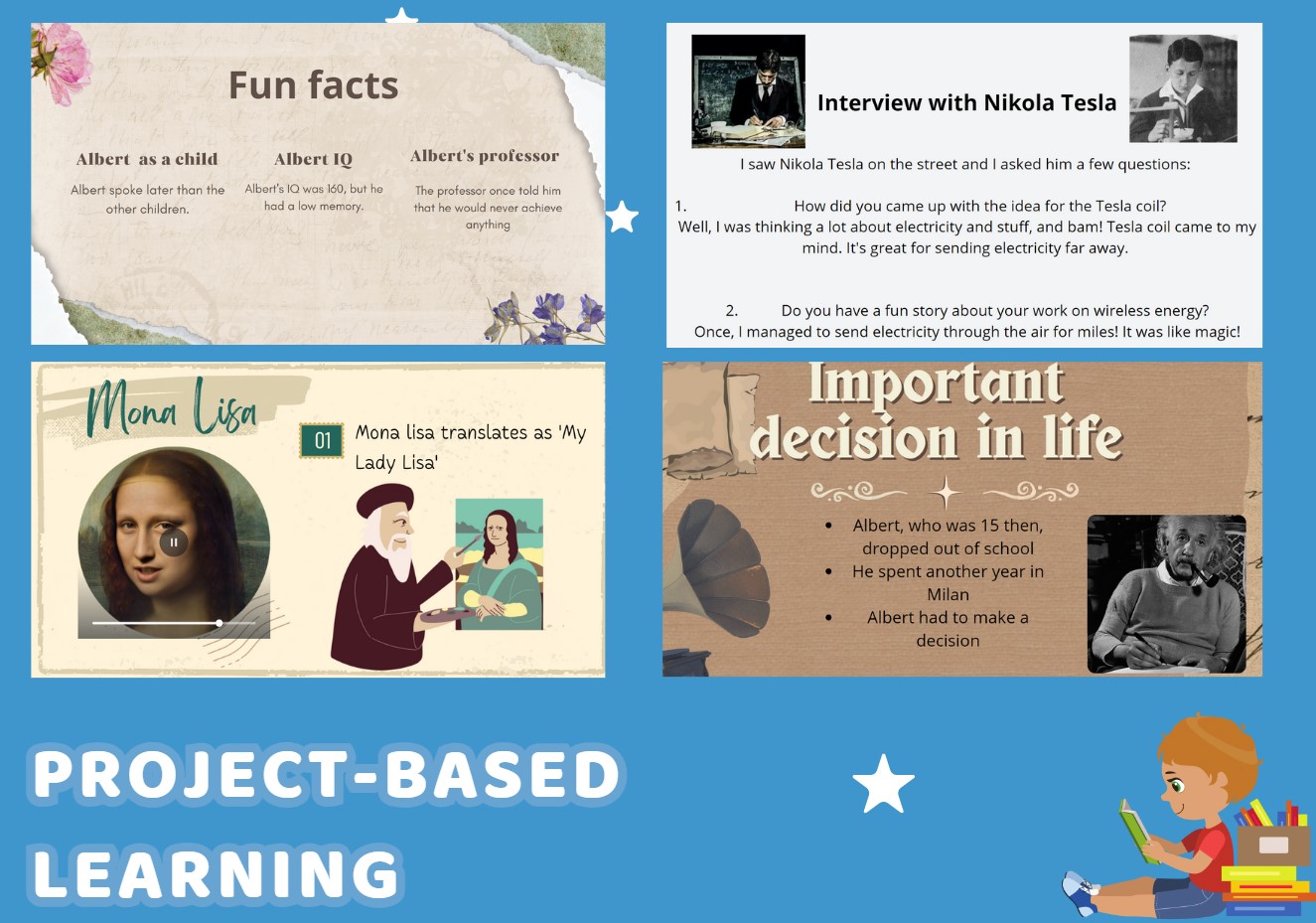 Fun facts

Albert as a child

Albert spoke later than the other children.

Albert IQ

Albert's IQ was 160, but he had a low memory.

Albert's professor

The professor once told him that he would never achieve anything

Interview with Nikola Tesla

I saw Nikola Tesla on the street and I asked him a few questions:

1. How did you came up with the idea for the Tesla coil?
Well, I was thinking a lot about electricity and stuff, and bam! Tesla coil came to my mind. It's great for sending electricity far away.

2. Do you have a fun story about your work on wireless energy?
Once, I managed to send electricity through the air for miles! It was like magic!

Mona Lisa

01 Mona lisa translates as 'My Lady Lisa'

Important decision in life

• Albert, who was 15 then, dropped out of school
• He spent another year in Milan
• Albert had to make a decision

PROJECT-BASED LEARNING